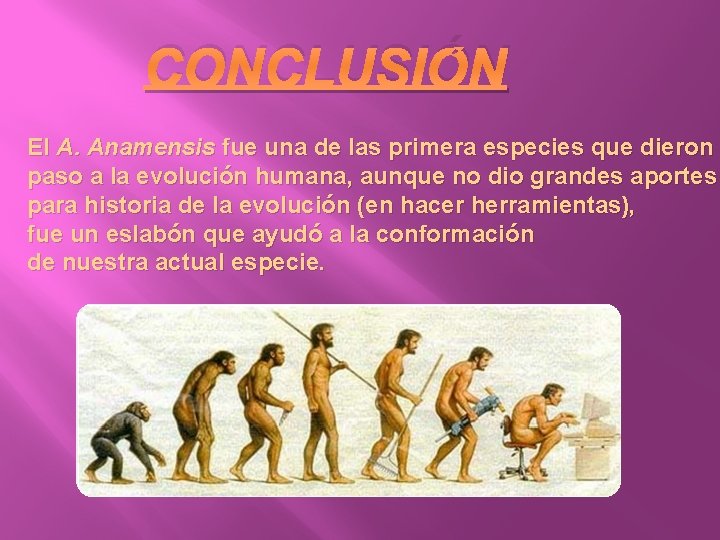 CONCLUSIÓN

El A. Anamensis fue una de las primera especies que dieron paso a la evolución humana, aunque no dio grandes aportes para historia de la evolución (en hacer herramientas), fue un eslabón que ayudó a la conformación de nuestra actual especie.